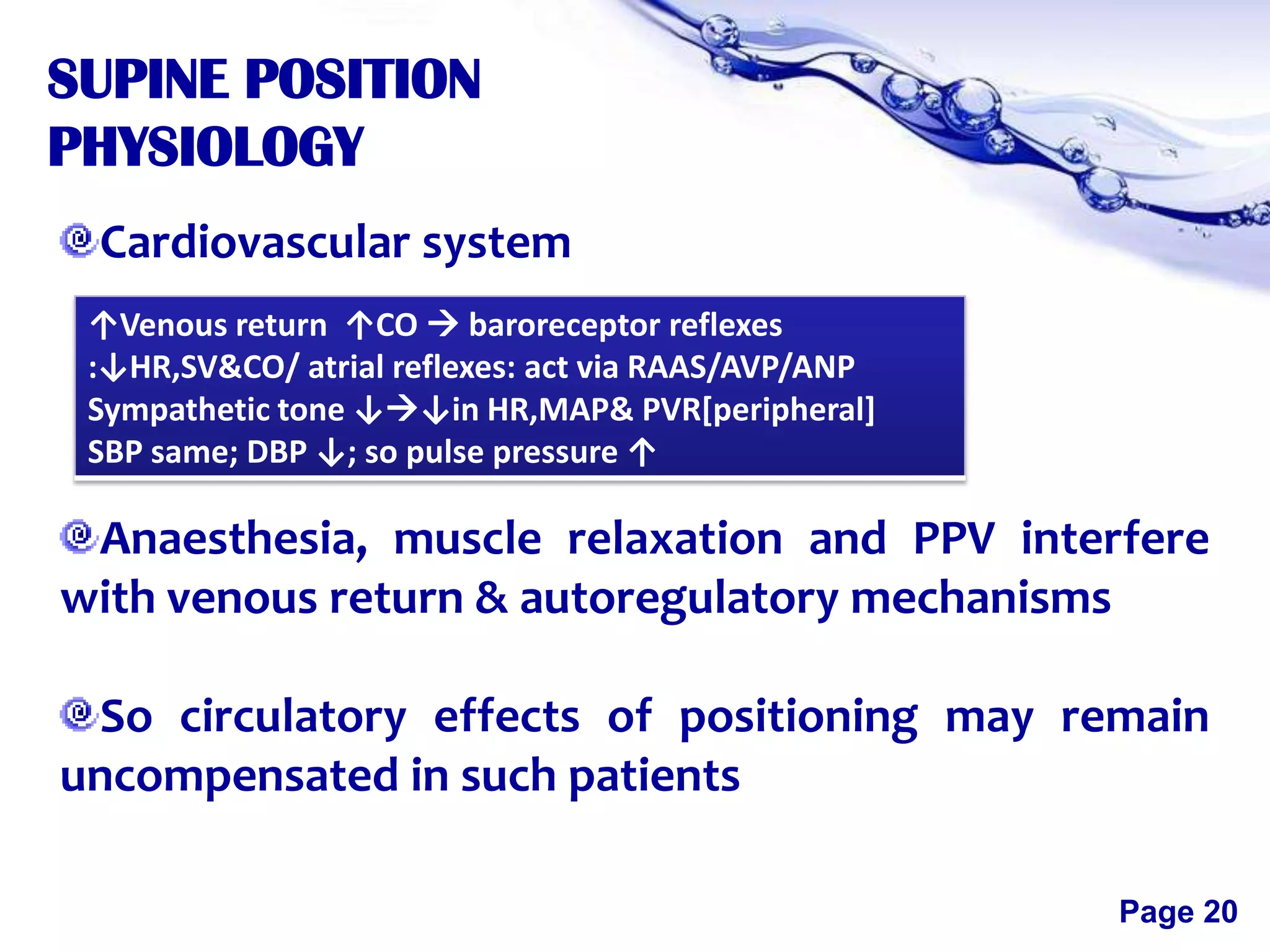 SUPINE POSITION PHYSIOLOGY

Cardiovascular system

↑Venous return ↑CO → baroreceptor reflexes :↓HR,SV&CO/ atrial reflexes: act via RAAS/AVP/ANP Sympathetic tone ↓→↓in HR,MAP& PVR[peripheral] SBP same; DBP ↓; so pulse pressure ↑

Anaesthesia, muscle relaxation and PPV interfere with venous return & autoregulatory mechanisms

So circulatory effects of positioning may remain uncompensated in such patients

Page 20